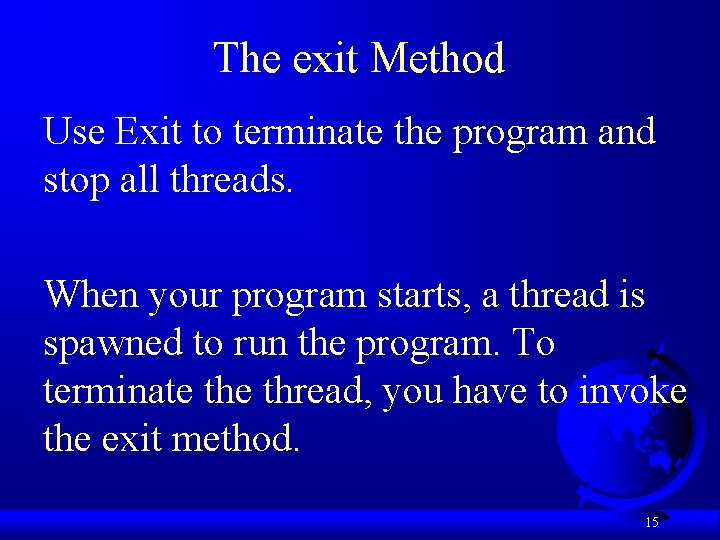 The exit Method

Use Exit to terminate the program and stop all threads.

When your program starts, a thread is spawned to run the program. To terminate the thread, you have to invoke the exit method.

15